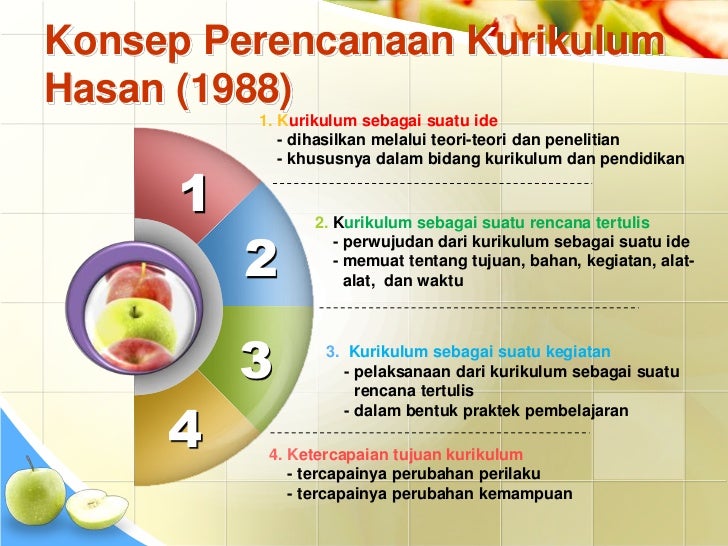 Konsep Perencanaan Kurikulum Hasan (1988)

1

2

3

4

1. Kurikulum sebagai suatu ide
- dihasilkan melalui teori-teori dan penelitian
- khususnya dalam bidang kurikulum dan pendidikan

2. Kurikulum sebagai suatu rencana tertulis
- perwujudan dari kurikulum sebagai suatu ide
- memuat tentang tujuan, bahan, kegiatan, alat-alat, dan waktu

3. Kurikulum sebagai suatu kegiatan
- pelaksanaan dari kurikulum sebagai suatu rencana tertulis
- dalam bentuk praktek pembelajaran

4. Ketercapaian tujuan kurikulum
- tercapainya perubahan perilaku
- tercapainya perubahan kemampuan